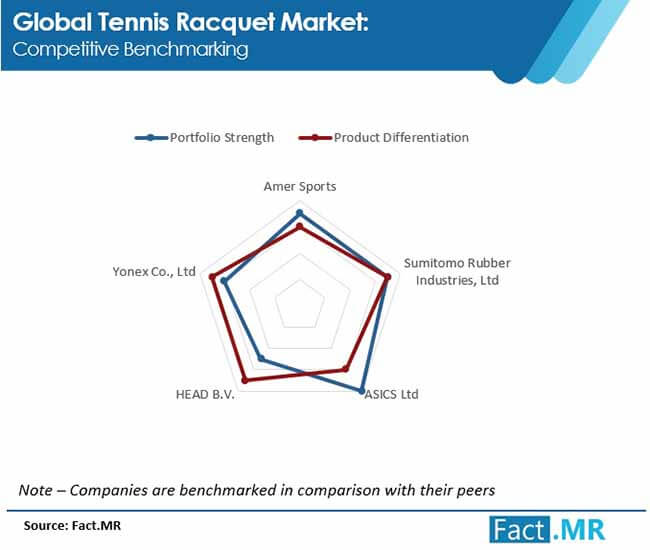 Global Tennis Racquet Market:
Competitive Benchmarking

Portfolio Strength
Product Differentiation

Amer Sports
Sumitomo Rubber Industries, Ltd
ASICS Ltd
HEAD B.V.
Yonex Co., Ltd

Note – Companies are benchmarked in comparison with their peers

Source: Fact.MR

Fact.MR